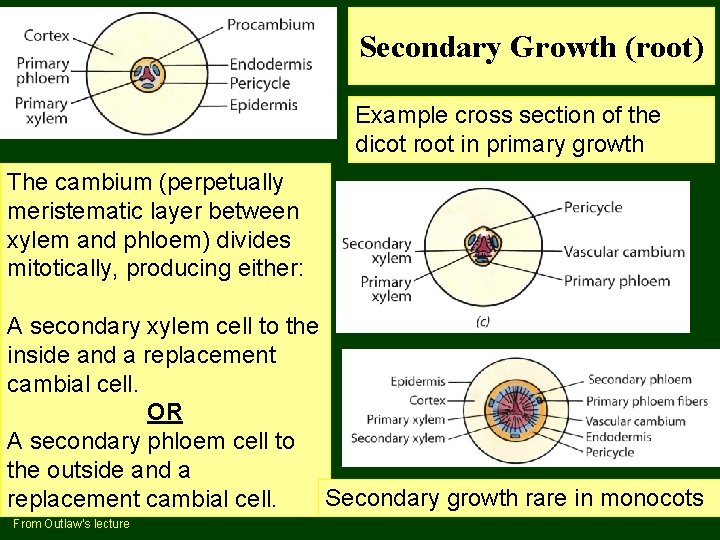 Cortex
Primary phloem
Primary xylem
Procambium
Endodermis
Pericycle
Epidermis

Secondary Growth (root)

Example cross section of the dicot root in primary growth

The cambium (perpetually meristematic layer between xylem and phloem) divides mitotically, producing either:

A secondary xylem cell to the inside and a replacement cambial cell.
OR
A secondary phloem cell to the outside and a replacement cambial cell.

Secondary xylem
Primary xylem
Pericycle
Vascular cambium
Primary phloem
(c)

Epidermis
Cortex
Primary xylem
Secondary xylem
Secondary phloem
Primary phloem fibers
Vascular cambium
Endodermis
Pericycle

Secondary growth rare in monocots

From Outlaw's lecture